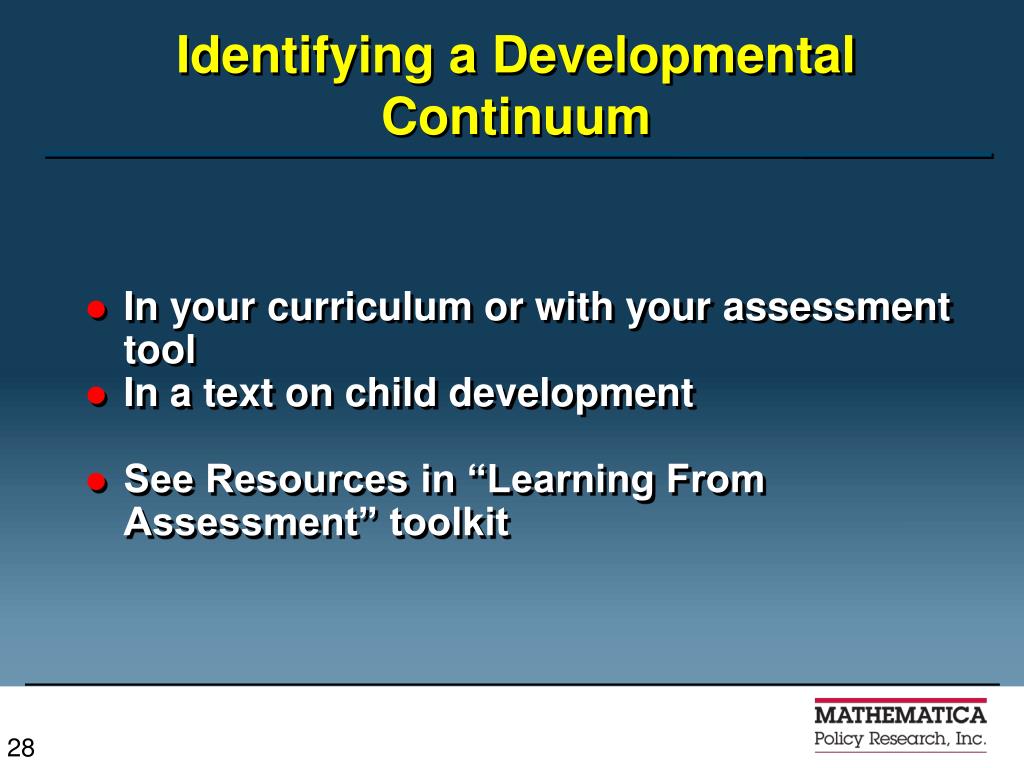 Identifying a Developmental Continuum

- In your curriculum or with your assessment tool
- In a text on child development

- See Resources in “Learning From Assessment” toolkit

28

MATHEMATICA
Policy Research, Inc.